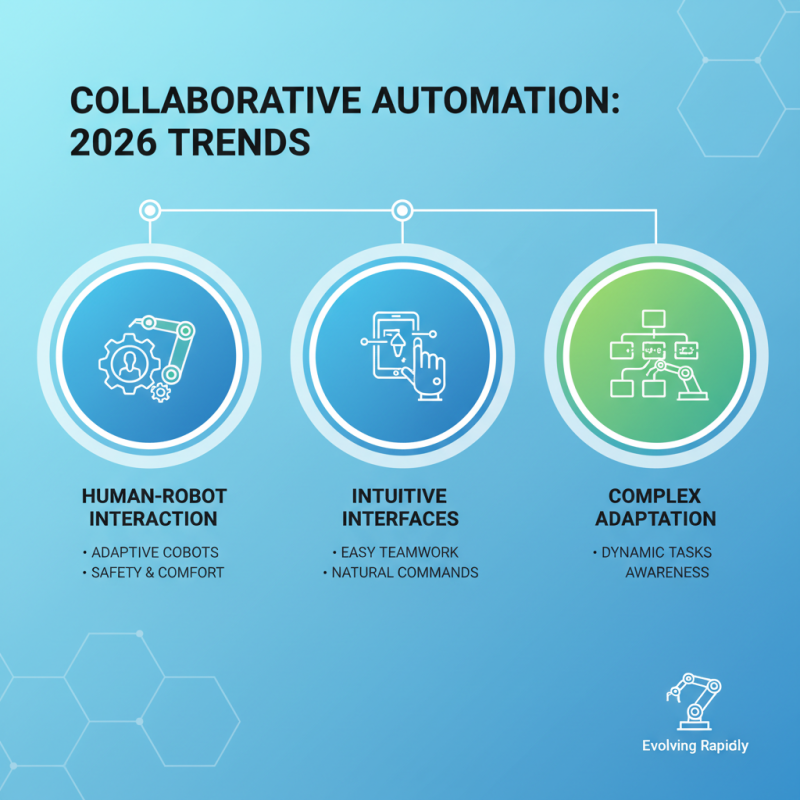 COLLABORATIVE AUTOMATION: 2026 TRENDS

HUMAN-ROBOT INTERACTION

• ADAPTIVE COBOTS
• SAFETY & COMFORT

INTUITIVE INTERFACES

• EASY TEAMWORK
• NATURAL COMMANDS

COMPLEX ADAPTATION

• DYNAMIC TASKS AWARENESS

Evolving Rapidly